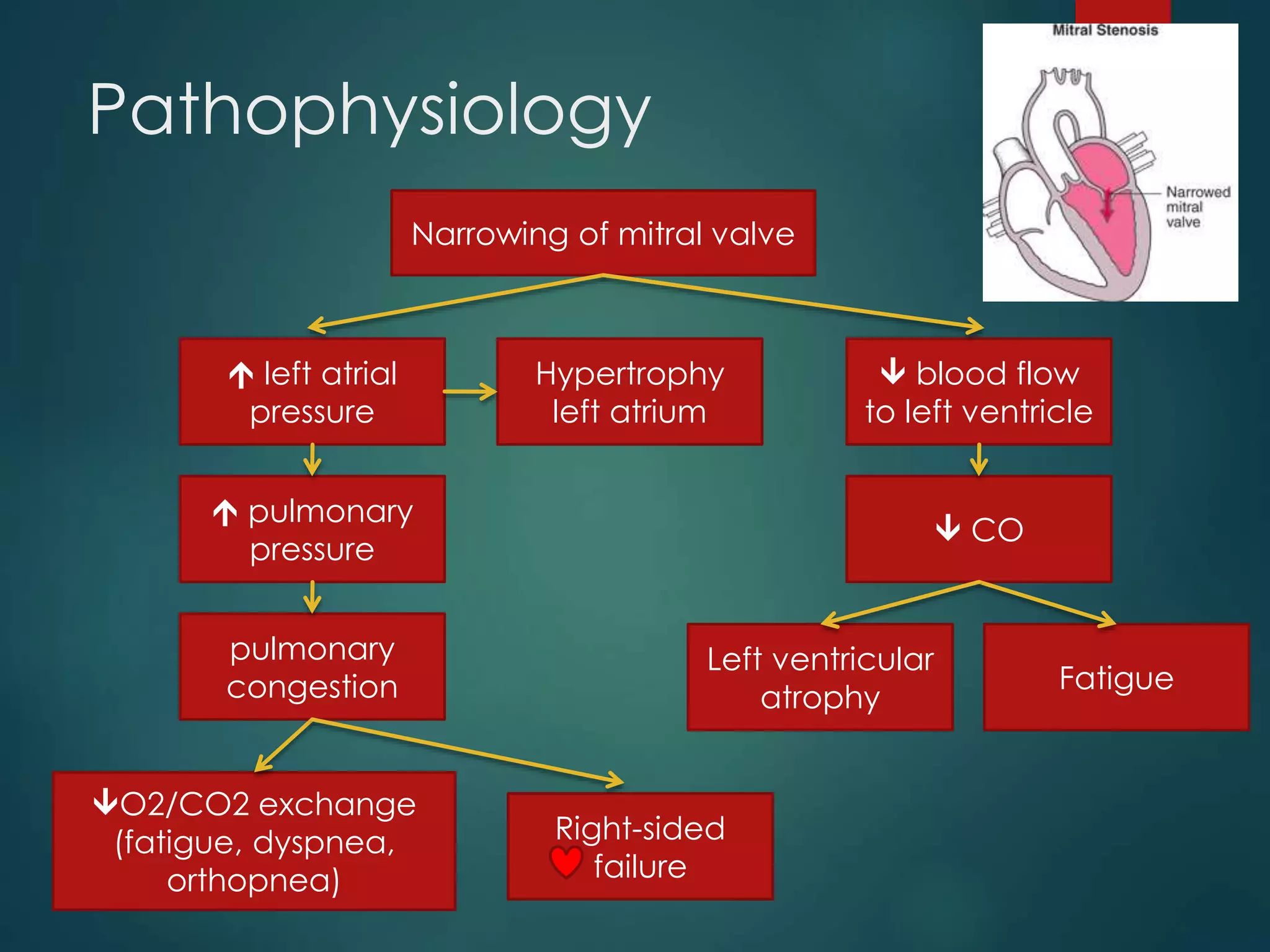 Pathophysiology

Mitral Stenosis

Narrowed mitral valve

Narrowing of mitral valve

↑ left atrial pressure

Hypertrophy left atrium

↓ blood flow to left ventricle

↑ pulmonary pressure

↓ CO

pulmonary congestion

Left ventricular atrophy

Fatigue

↓O2/CO2 exchange (fatigue, dyspnea, orthopnea)

Right-sided ♥ failure